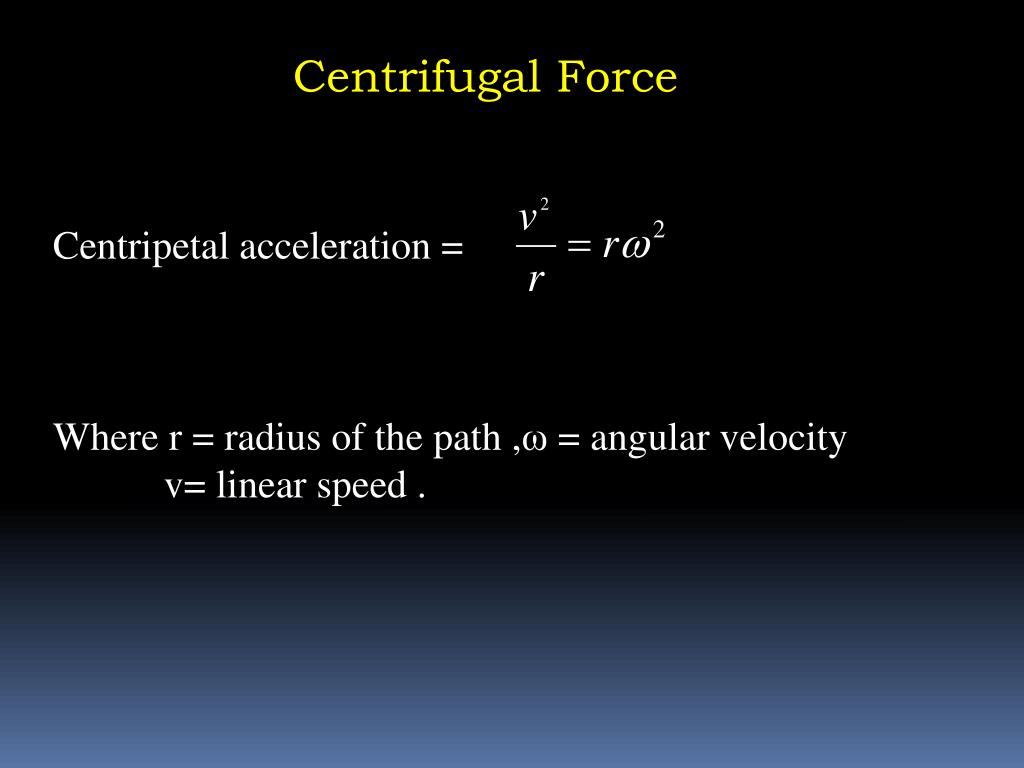 Centrifugal Force

Centripetal acceleration = $\frac{v^2}{r} = r\omega^2$

Where r = radius of the path ,ω = angular velocity
v= linear speed .